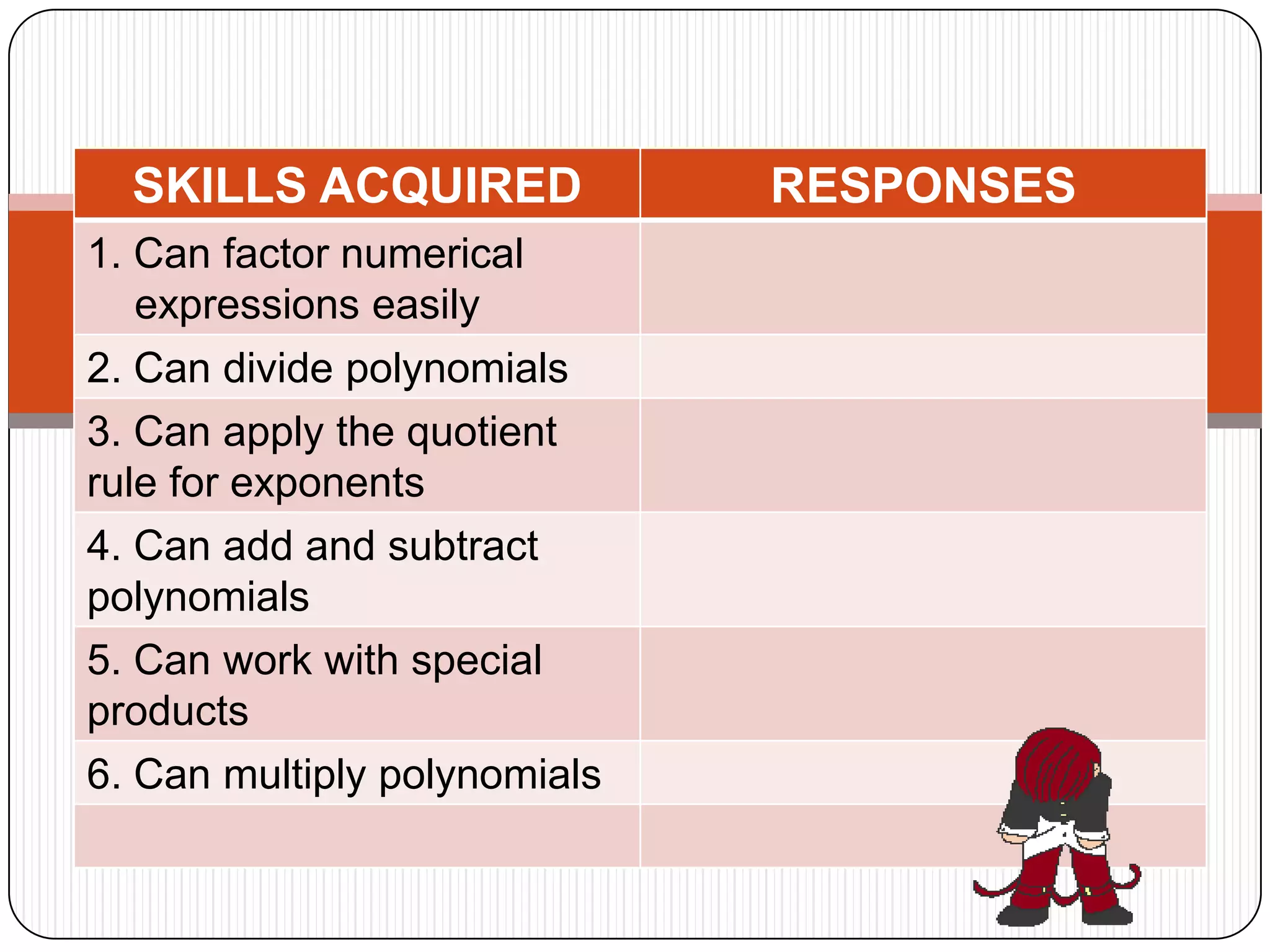 | SKILLS ACQUIRED | RESPONSES |
|---|---|
| 1. Can factor numerical expressions easily | |
| 2. Can divide polynomials | |
| 3. Can apply the quotient rule for exponents | |
| 4. Can add and subtract polynomials | |
| 5. Can work with special products | |
| 6. Can multiply polynomials | |
| | |